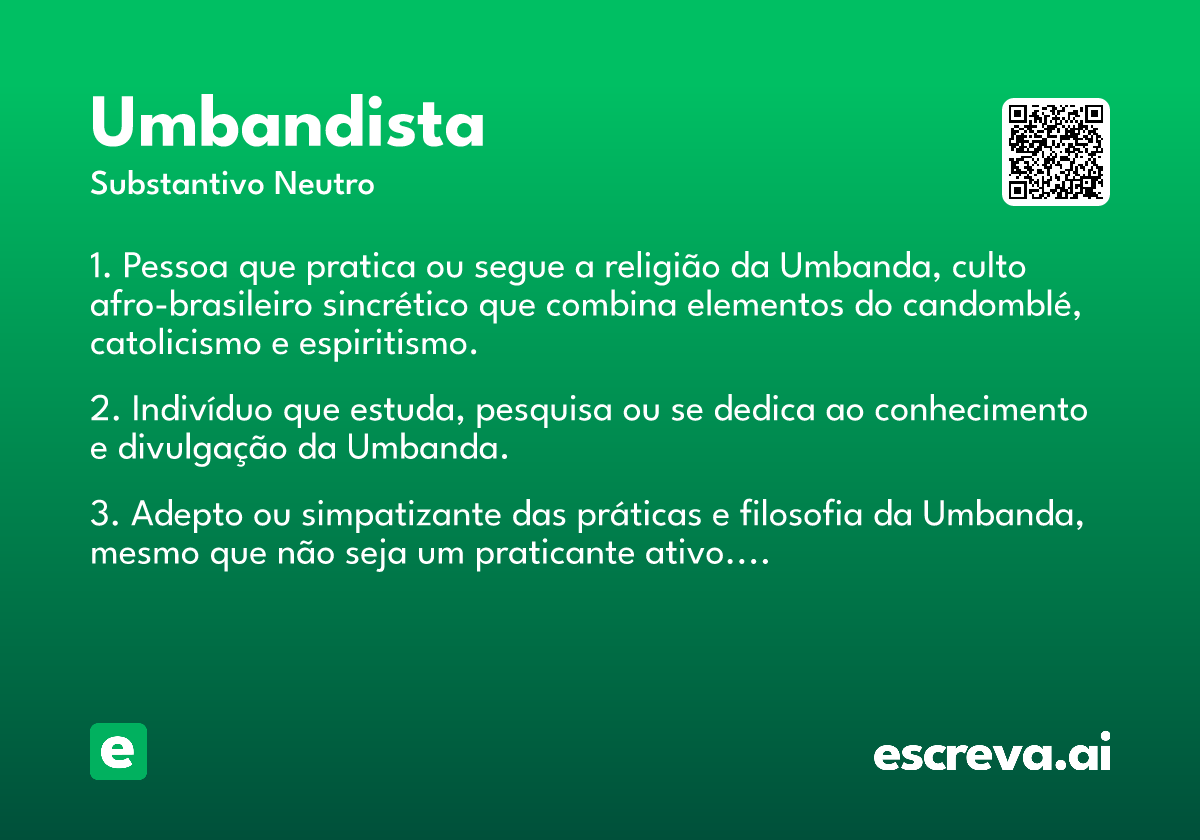 Umbandista
Substantivo Neutro

1. Pessoa que pratica ou segue a religião da Umbanda, culto afro-brasileiro sincrético que combina elementos do candomblé, catolicismo e espiritismo.

2. Indivíduo que estuda, pesquisa ou se dedica ao conhecimento e divulgação da Umbanda.

3. Adepto ou simpatizante das práticas e filosofia da Umbanda, mesmo que não seja um praticante ativo....

e

escreva.ai